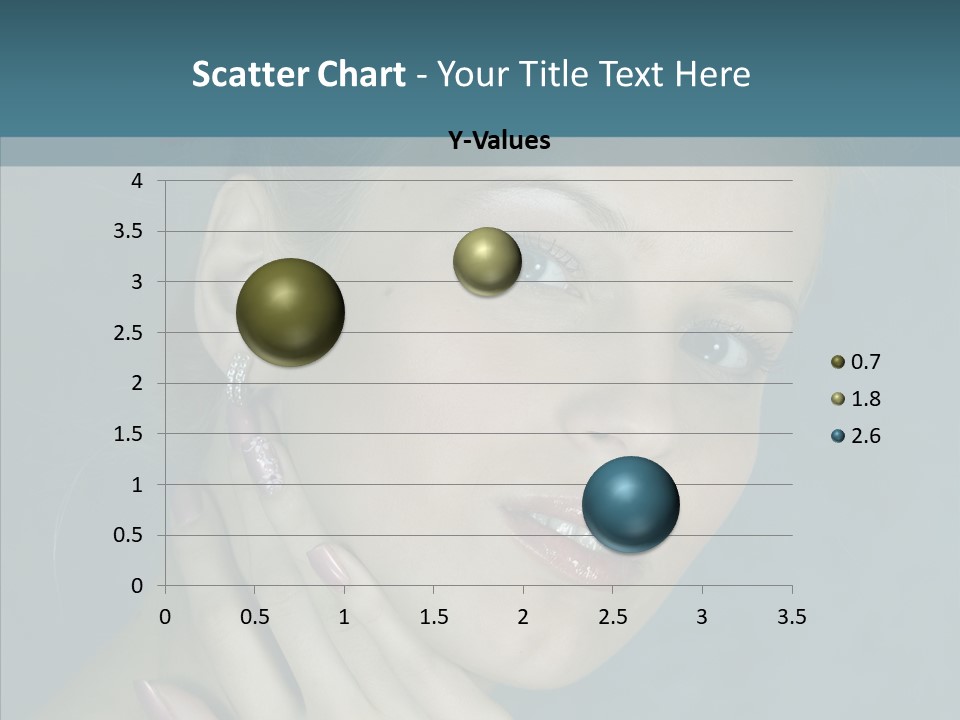 Scatter Chart - Your Title Text Here

Y-Values

4
3.5
3
2.5
2
1.5
1
0.5
0

0 0.5 1 1.5 2 2.5 3 3.5

0.7
1.8
2.6